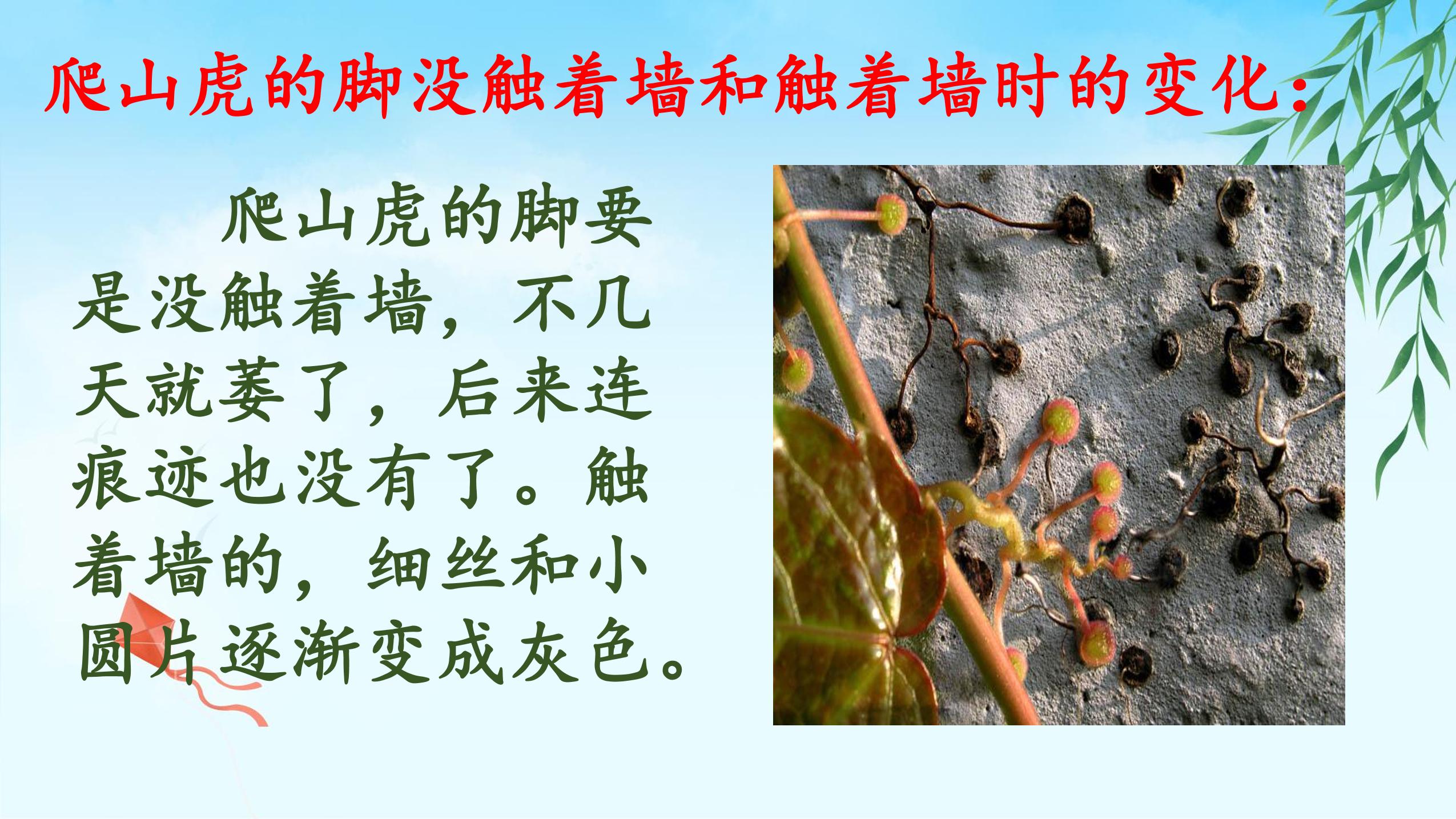 爬山虎的脚没触着墙和触着墙时的变化：

爬山虎的脚要是没触着墙，不几天就萎了，后来连痕迹也没有了。触着墙的，细丝和小圆片逐渐变成灰色。